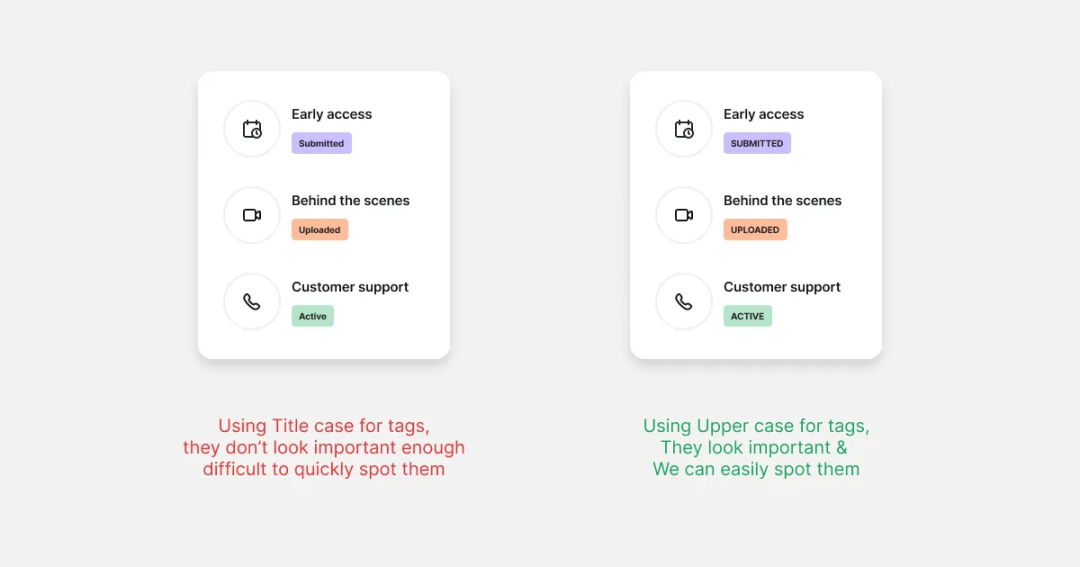 Early access
Submitted

Behind the scenes
Uploaded

Customer support
Active

Using Title case for tags, they don't look important enough difficult to quickly spot them

Early access
SUBMITTED

Behind the scenes
UPLOADED

Customer support
ACTIVE

Using Upper case for tags, They look important & We can easily spot them